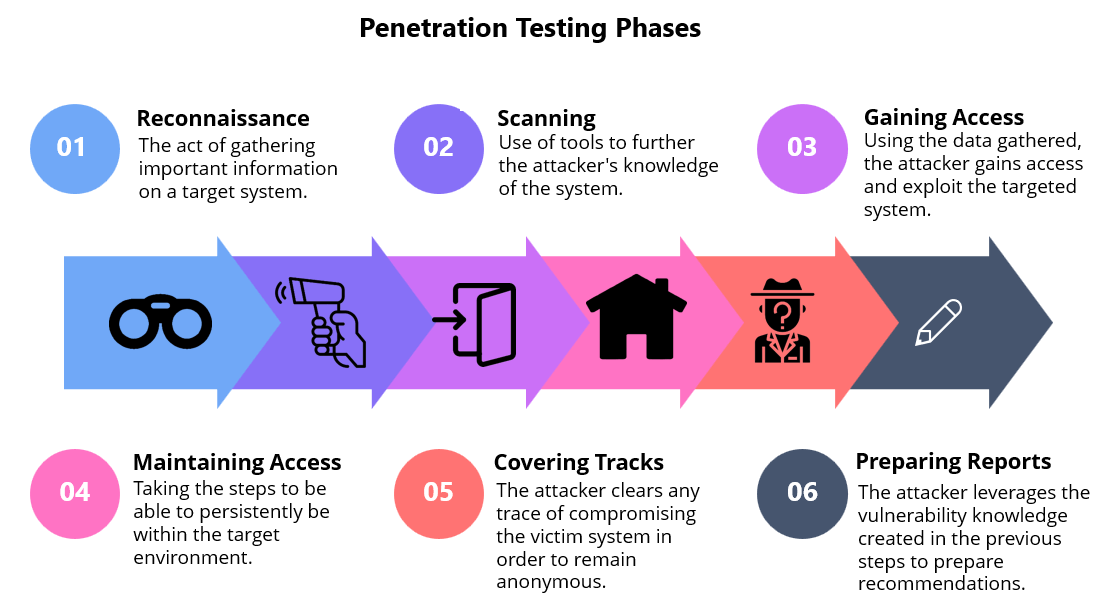 Penetration Testing Phases

01

Reconnaissance

The act of gathering important information on a target system.

02

Scanning

Use of tools to further the attacker's knowledge of the system.

03

Gaining Access

Using the data gathered, the attacker gains access and exploit the targeted system.

04

Maintaining Access

Taking the steps to be able to persistently be within the target environment.

05

Covering Tracks

The attacker clears any trace of compromising the victim system in order to remain anonymous.

06

Preparing Reports

The attacker leverages the vulnerability knowledge created in the previous steps to prepare recommendations.